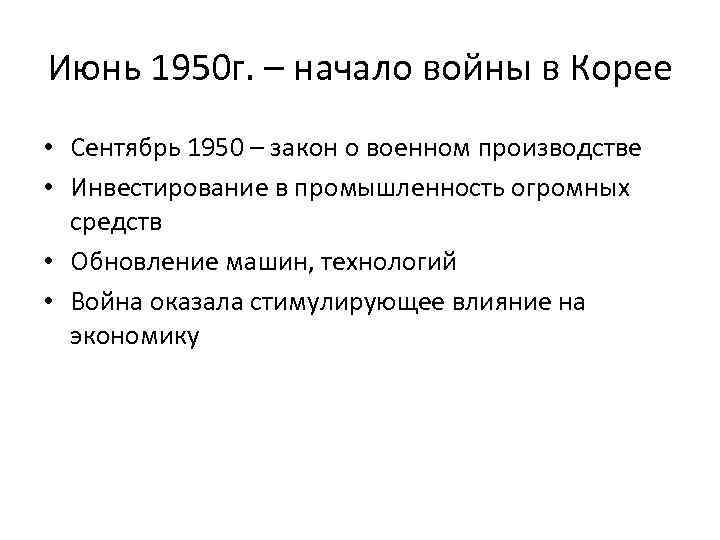 Июнь 1950г. – начало войны в Корее

• Сентябрь 1950 – закон о военном производстве
• Инвестирование в промышленность огромных средств
• Обновление машин, технологий
• Война оказала стимулирующее влияние на экономику